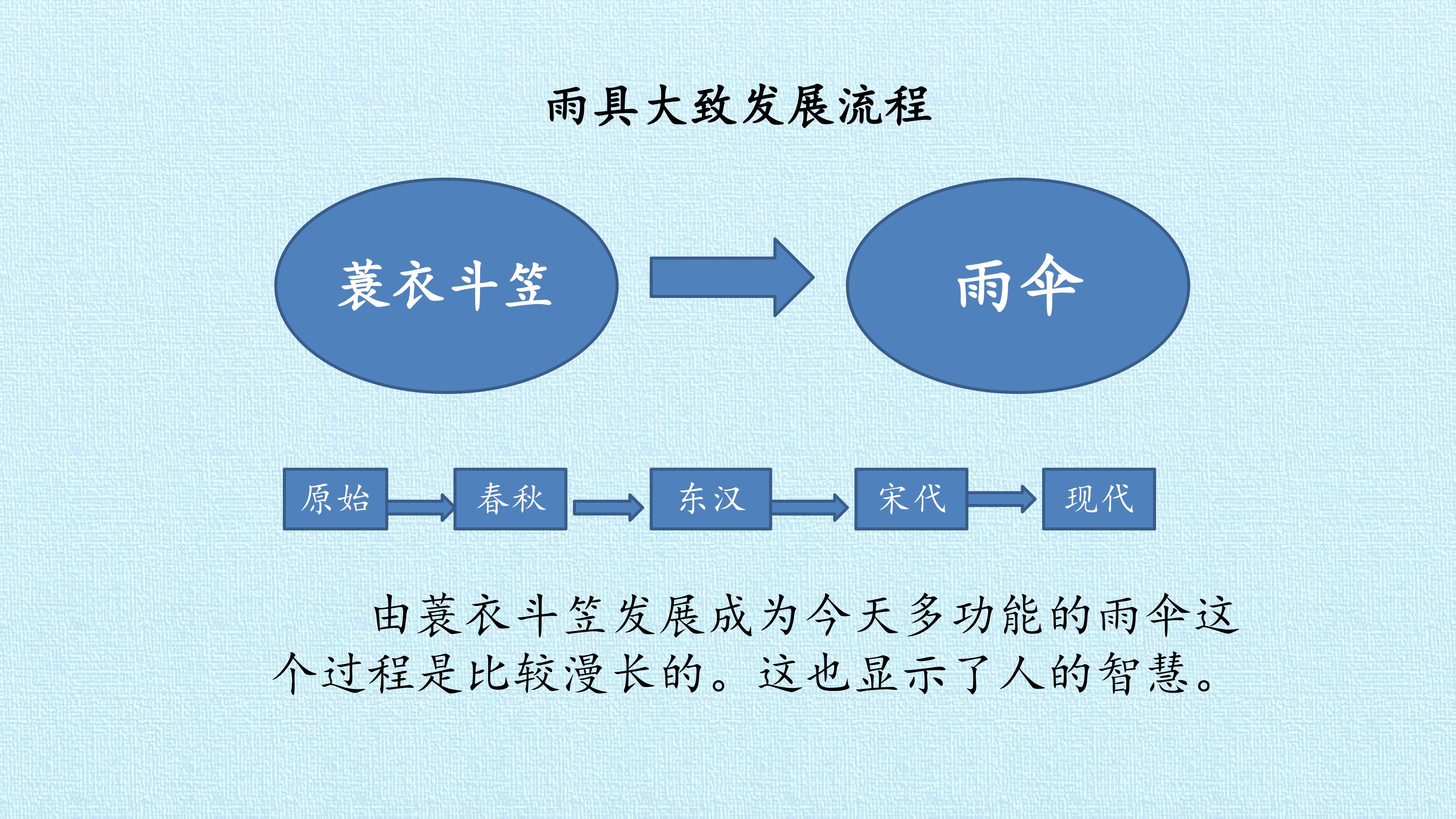 雨具大致发展流程

蓑衣斗笠

雨伞

原始

春秋

东汉

宋代

现代

由蓑衣斗笠发展成为今天多功能的雨伞这个过程是比较漫长的。这也显示了人的智慧。